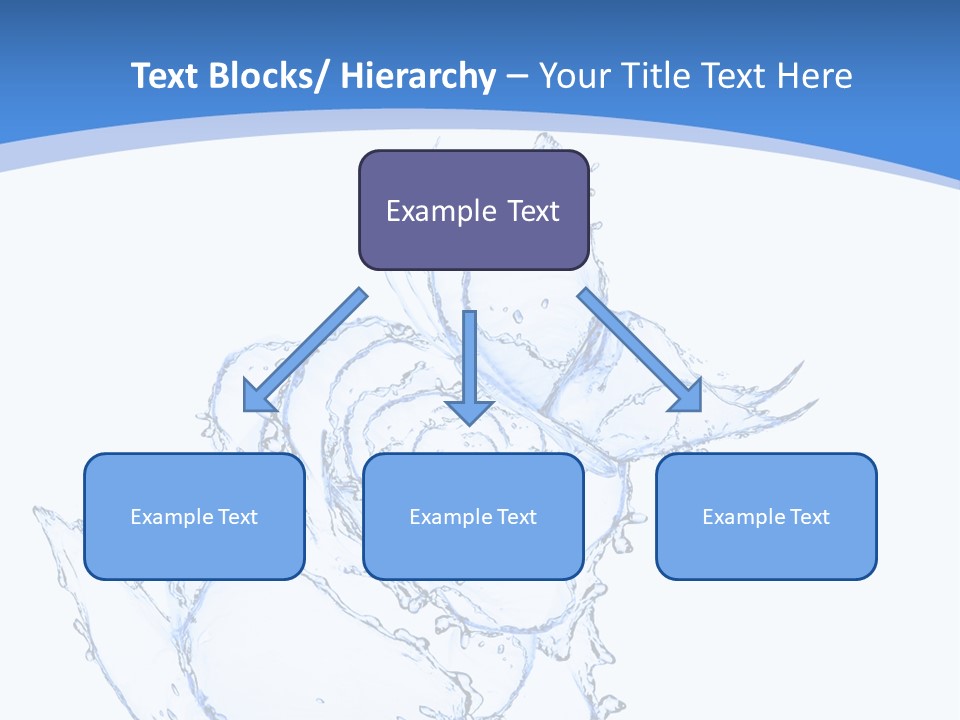 Text Blocks/ Hierarchy – Your Title Text Here

Example Text

Example Text

Example Text

Example Text